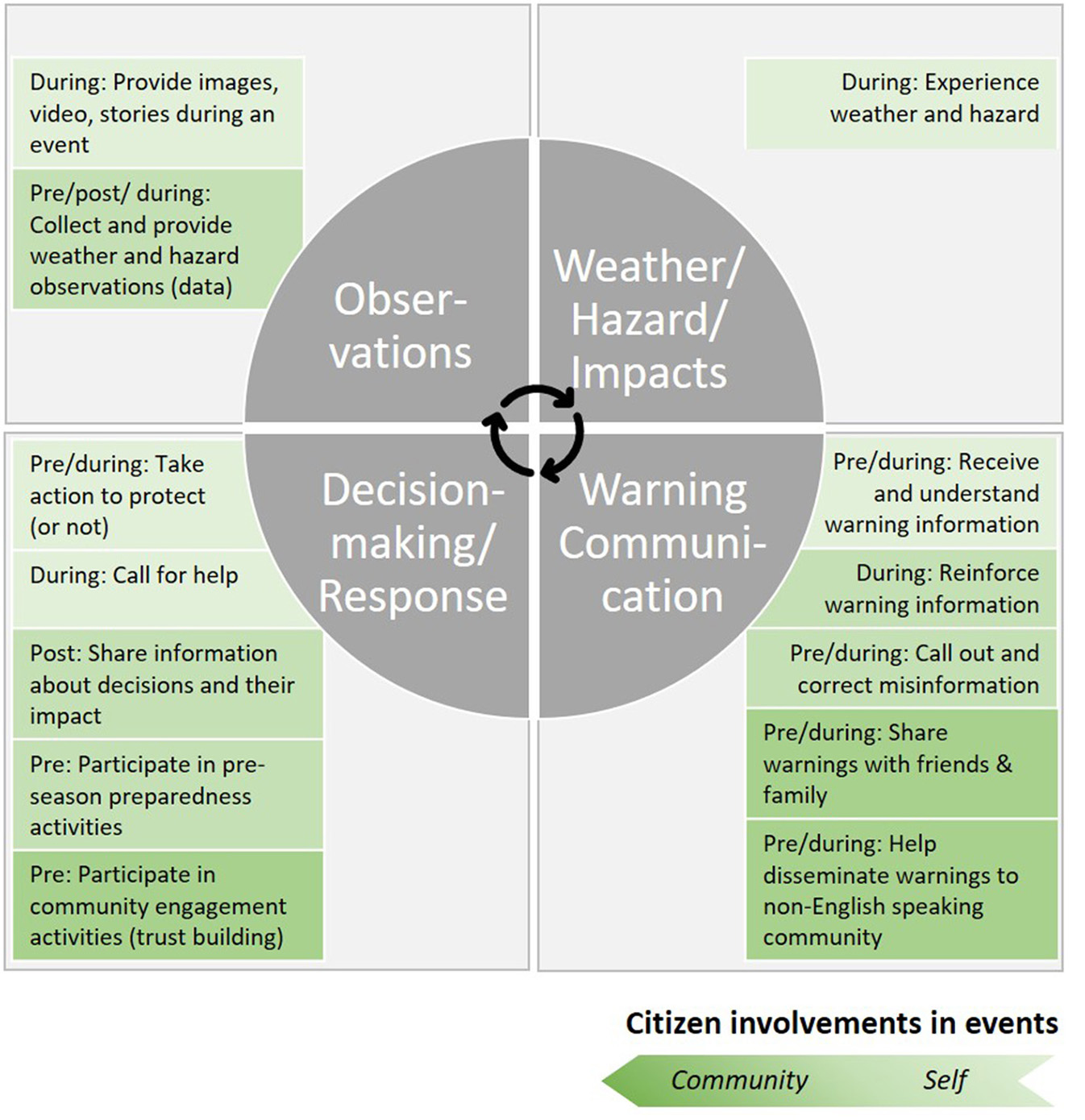 During: Provide images, video, stories during an event

Pre/post/ during: Collect and provide weather and hazard observations (data)

Obser-vations

Weather/ Hazard/ Impacts

During: Experience weather and hazard

Pre/during: Take action to protect (or not)

During: Call for help

Post: Share information about decisions and their impact

Pre: Participate in pre-season preparedness activities

Pre: Participate in community engagement activities (trust building)

Decision-making/ Response

Warning Communi-cation

Pre/during: Receive and understand warning information

During: Reinforce warning information

Pre/during: Call out and correct misinformation

Pre/during: Share warnings with friends & family

Pre/during: Help disseminate warnings to non-English speaking community

Citizen involvements in events

Community Self